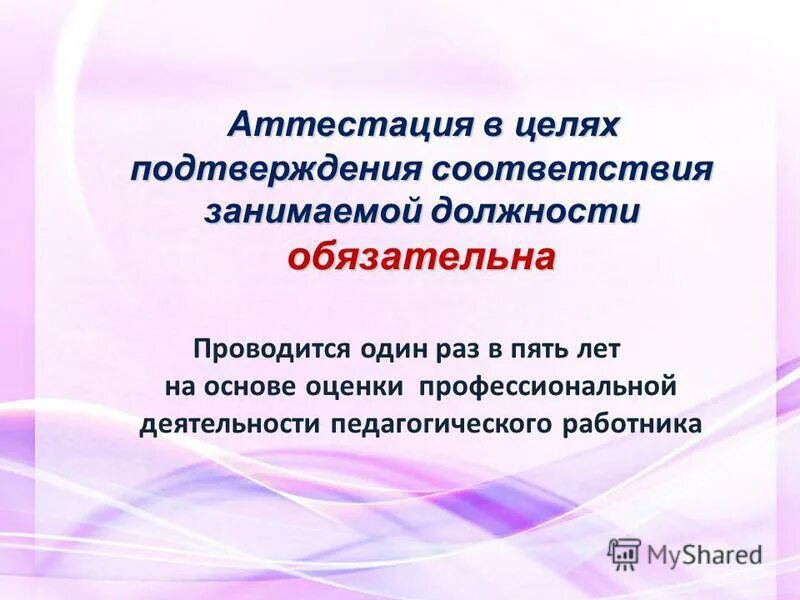 Аттестация в целях подтверждения соответствия занимаемой должности обязательна

Проводится один раз в пять лет на основе оценки профессиональной деятельности педагогического работника

MyShared